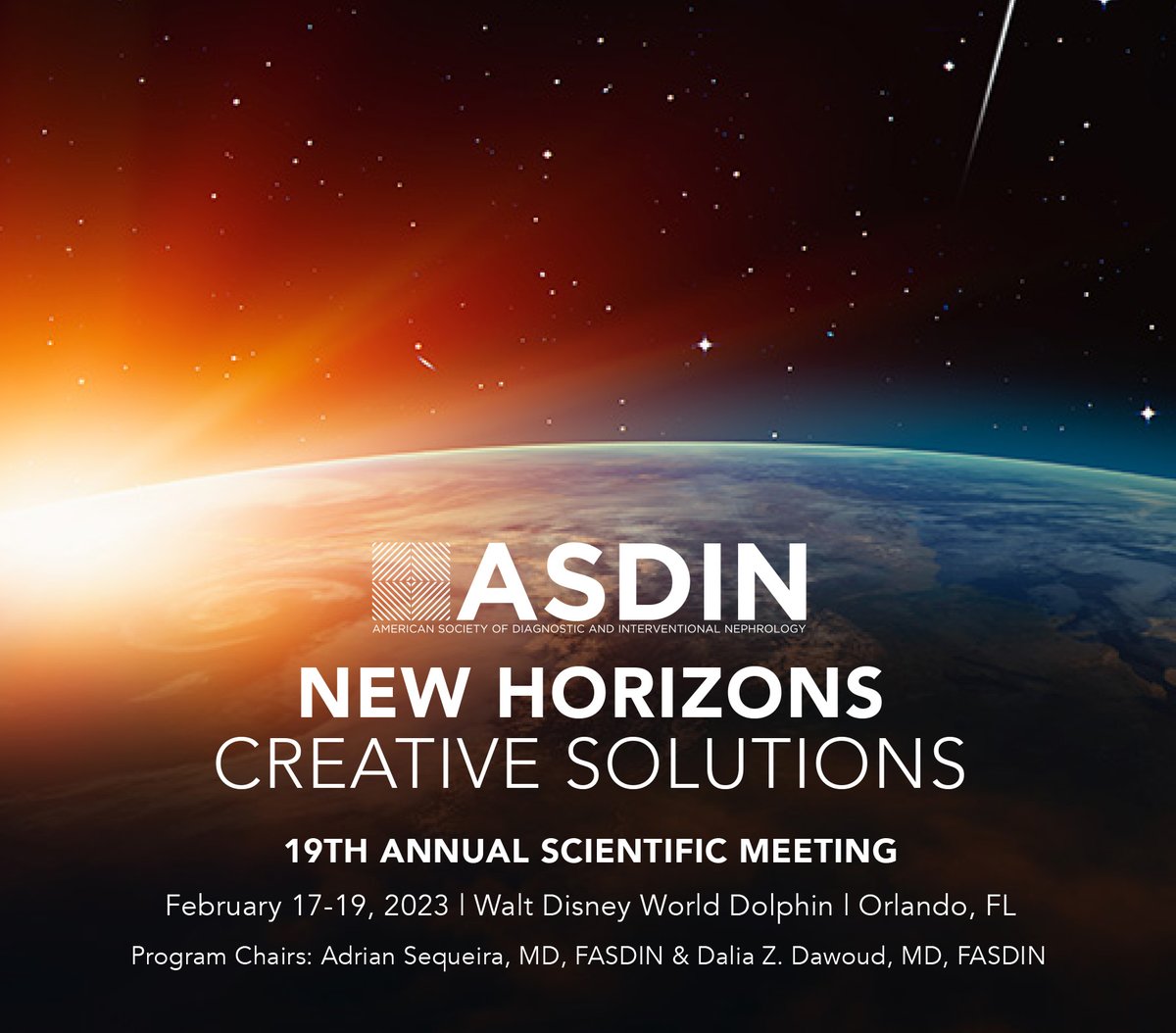 ASDIN
AMERICAN SOCIETY OF DIAGNOSTIC AND INTERVENTIONAL NEPHROLOGY

NEW HORIZONS
CREATIVE SOLUTIONS

19TH ANNUAL SCIENTIFIC MEETING

February 17-19, 2023 | Walt Disney World Dolphin | Orlando, FL

Program Chairs: Adrian Sequeira, MD, FASDIN & Dalia Z. Dawoud, MD, FASDIN